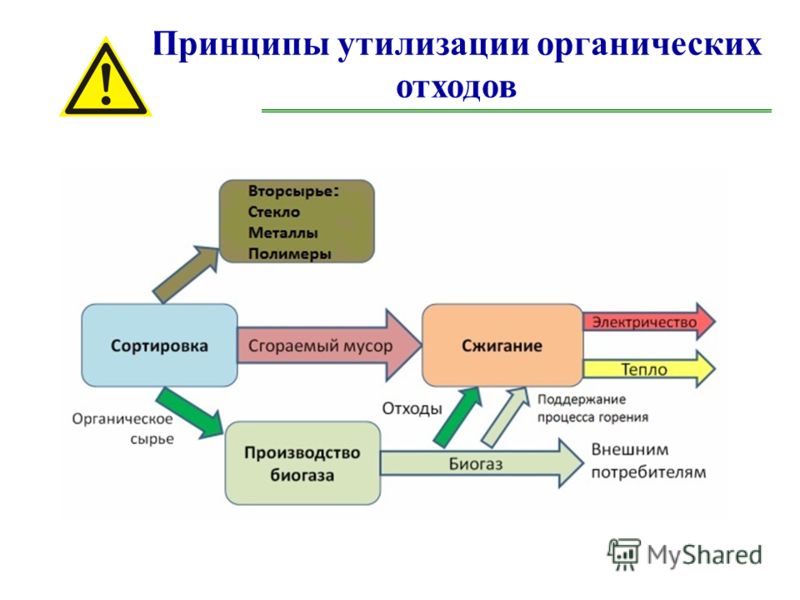 Принципы утилизации органических отходов

Вторсырье:
Стекло
Металлы
Полимеры

Сортировка

Сгораемый мусор

Сжигание

Электричество

Тепло

Органическое сырье

Отходы

Поддержание процесса горения

Производство биогаза

Биогаз

Внешним потребителям

MyShared